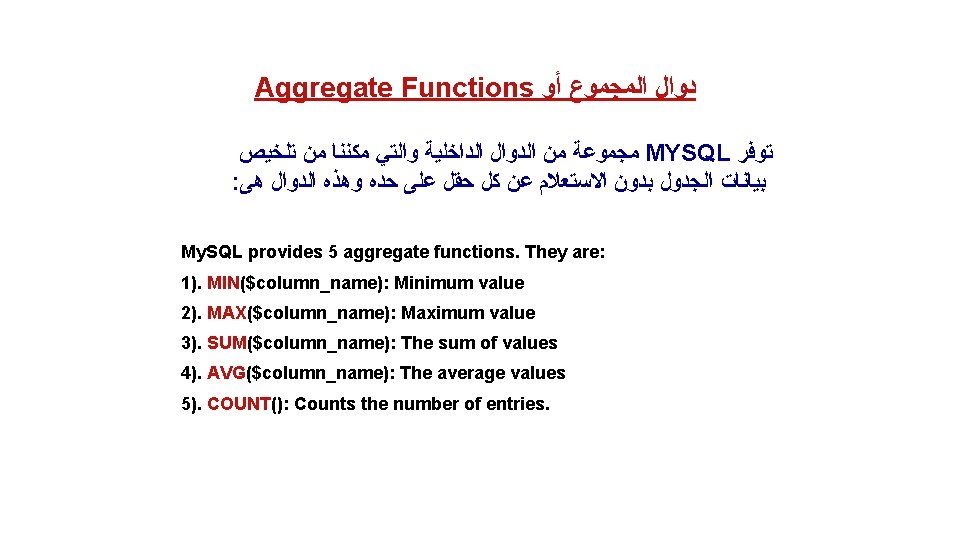 دوال المجموع أو Aggregate Functions

توفر MYSQL مجموعة من الدوال الداخلية والتي مكننا من تلخيص بيانات الجدول بدون الاستعلام عن كل حقل على حده وهذه الدوال هى:

My.SQL provides 5 aggregate functions. They are:

1). MIN($column_name): Minimum value

2). MAX($column_name): Maximum value

3). SUM($column_name): The sum of values

4). AVG($column_name): The average values

5). COUNT(): Counts the number of entries.